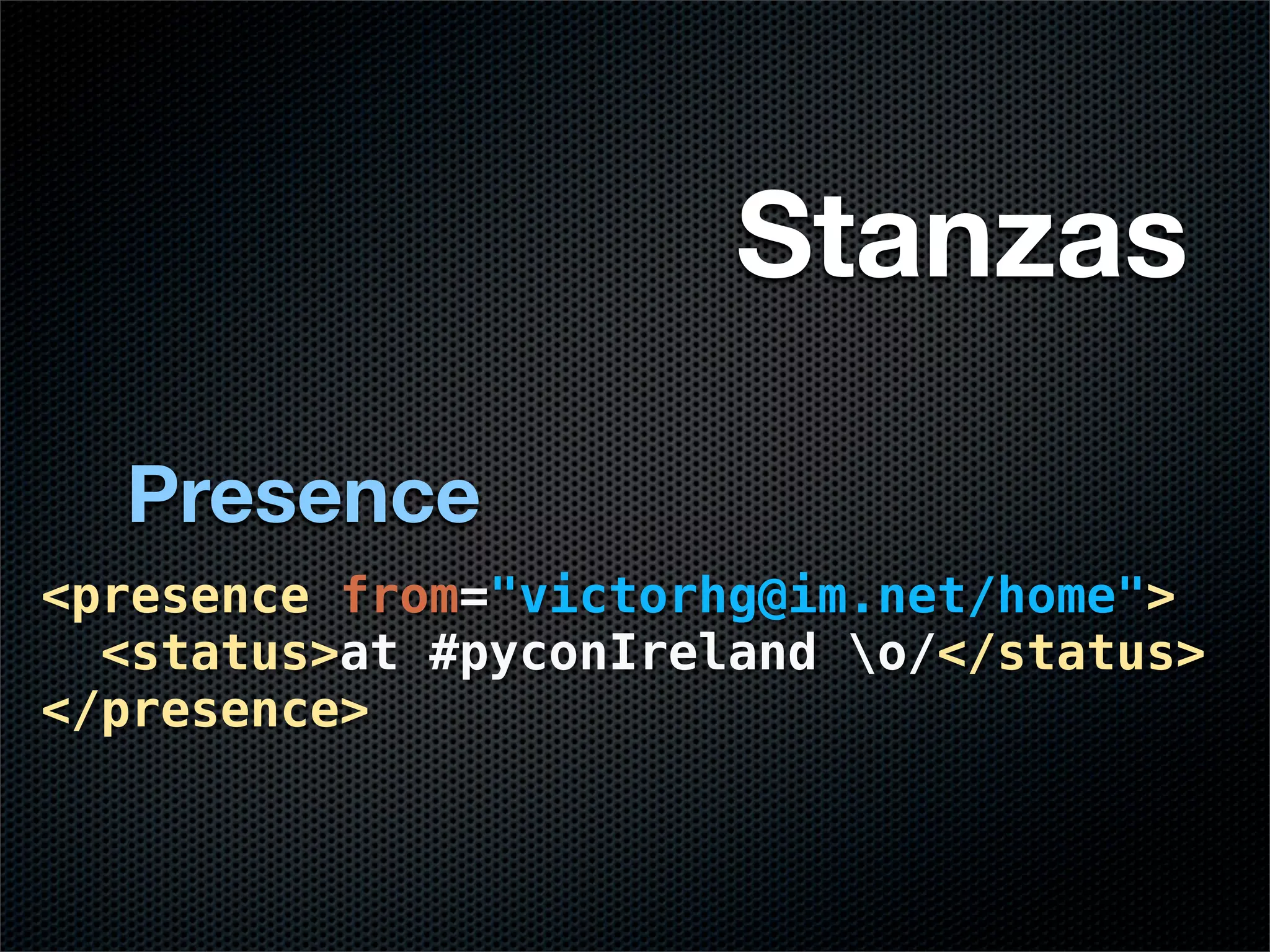 Stanzas

Presence

<presence from="victorhg@im.net/home">
  <status>at #pyconIreland \o/</status>
</presence>